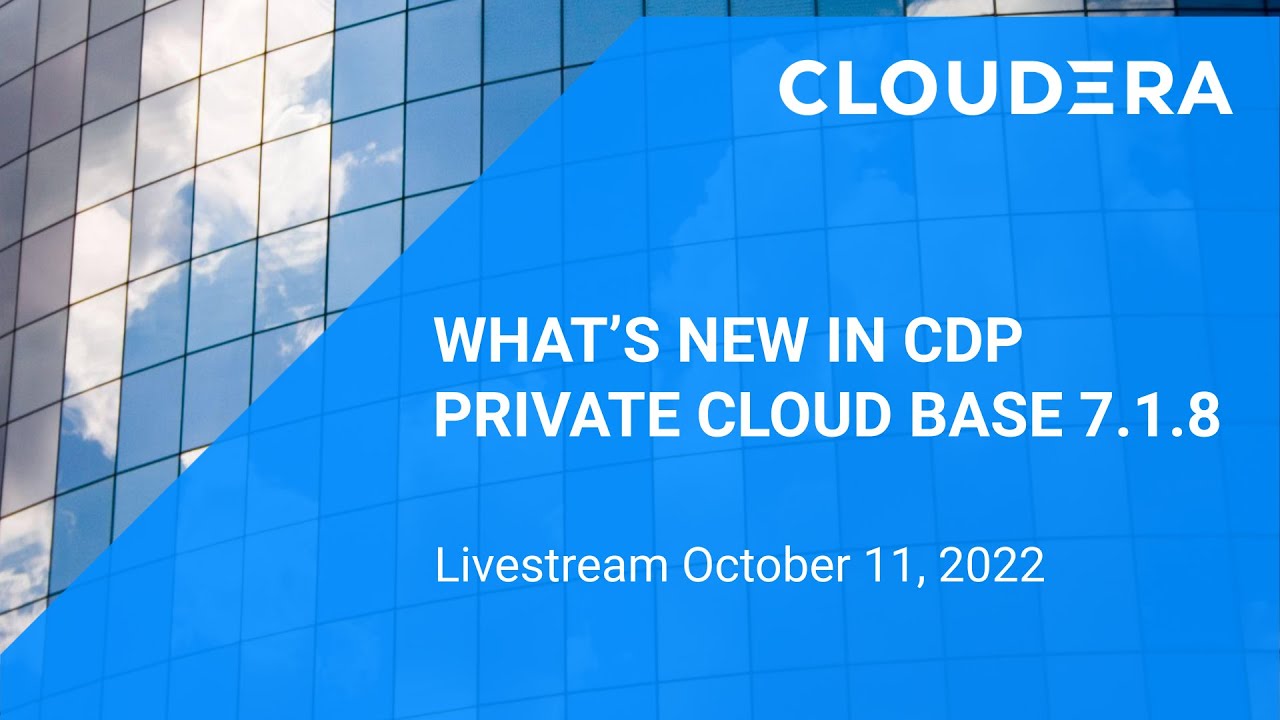 CLOUDERA

WHAT'S NEW IN CDP PRIVATE CLOUD BASE 7.1.8

Livestream October 11, 2022